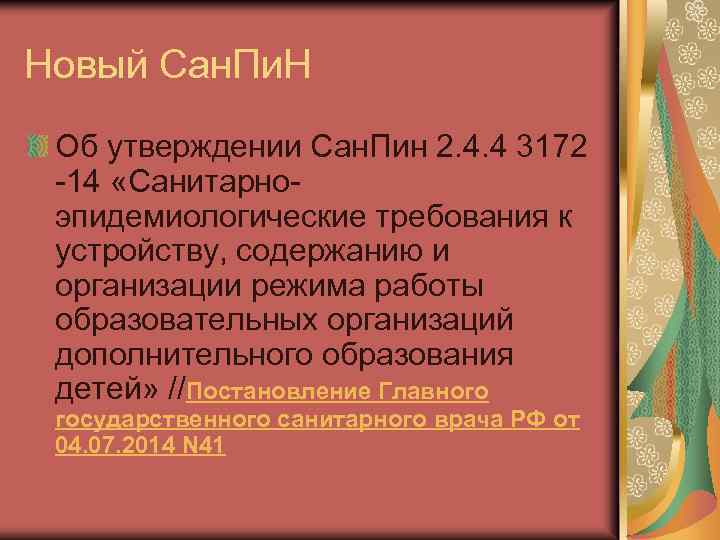 Новый СанПиН

Об утверждении СанПин 2.4.4 3172 -14 «Санитарно-эпидемиологические требования к устройству, содержанию и организации режима работы образовательных организаций дополнительного образования детей» //Постановление Главного государственного санитарного врача РФ от 04.07.2014 N41